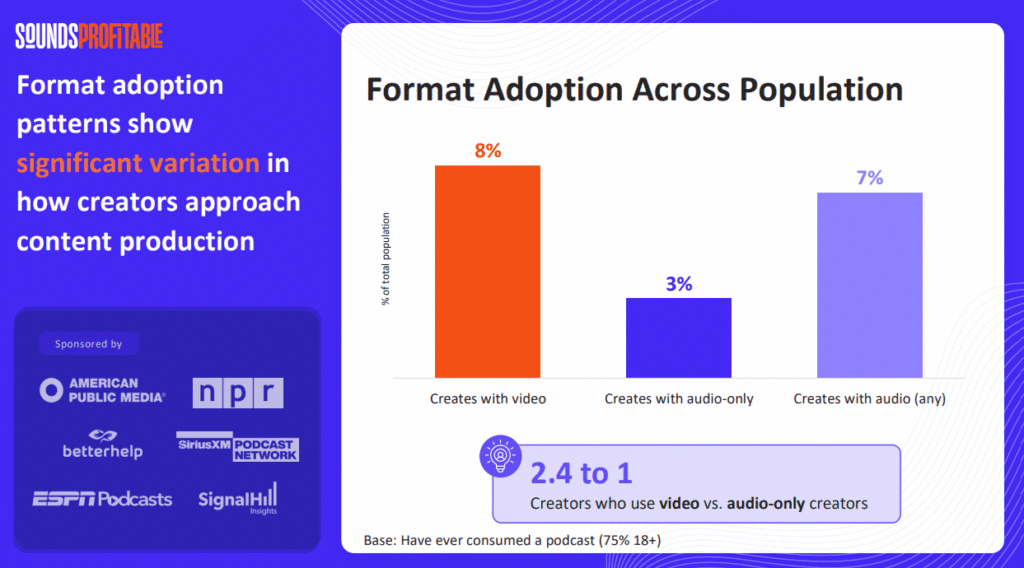 SOUNDSPROFITABLE

Format adoption patterns show significant variation in how creators approach content production

Sponsored by

AMERICAN PUBLIC MEDIA®

npr

betterhelp

SiriusXM PODCAST NETWORK

ESPN Podcasts

SignalHill Insights

Format Adoption Across Population

% of total population

8%

3%

7%

Creates with video

Creates with audio-only

Creates with audio (any)

2.4 to 1

Creators who use video vs. audio-only creators

Base: Have ever consumed a podcast (75% 18+)